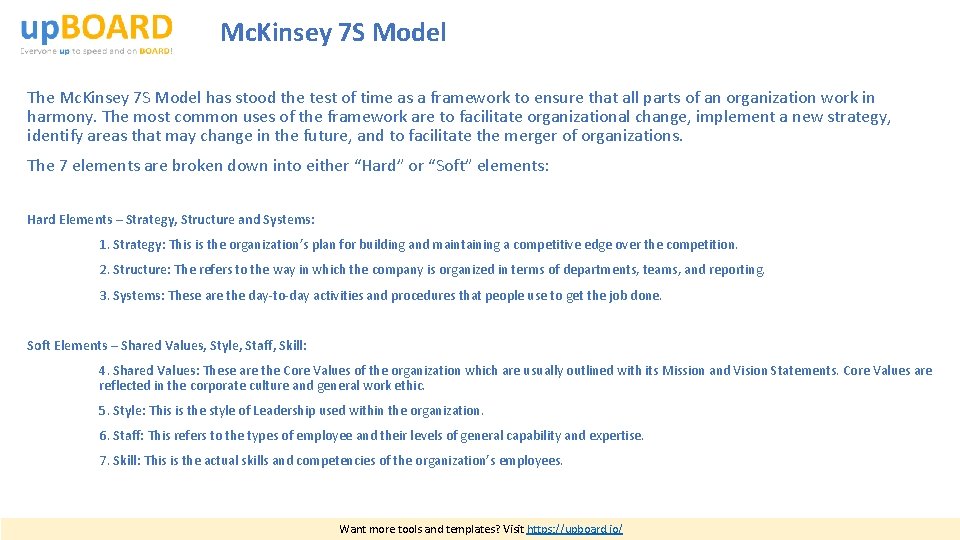 upBOARD
Everyone up to speed and on BOARD!

Mc.Kinsey 7S Model

The Mc.Kinsey 7S Model has stood the test of time as a framework to ensure that all parts of an organization work in harmony. The most common uses of the framework are to facilitate organizational change, implement a new strategy, identify areas that may change in the future, and to facilitate the merger of organizations.

The 7 elements are broken down into either "Hard" or "Soft" elements:

Hard Elements – Strategy, Structure and Systems:

1. Strategy: This is the organization's plan for building and maintaining a competitive edge over the competition.

2. Structure: The refers to the way in which the company is organized in terms of departments, teams, and reporting.

3. Systems: These are the day-to-day activities and procedures that people use to get the job done.

Soft Elements – Shared Values, Style, Staff, Skill:

4. Shared Values: These are the Core Values of the organization which are usually outlined with its Mission and Vision Statements. Core Values are reflected in the corporate culture and general work ethic.

5. Style: This is the style of Leadership used within the organization.

6. Staff: This refers to the types of employee and their levels of general capability and expertise.

7. Skill: This is the actual skills and competencies of the organization's employees.

Want more tools and templates? Visit https://upboard.io/